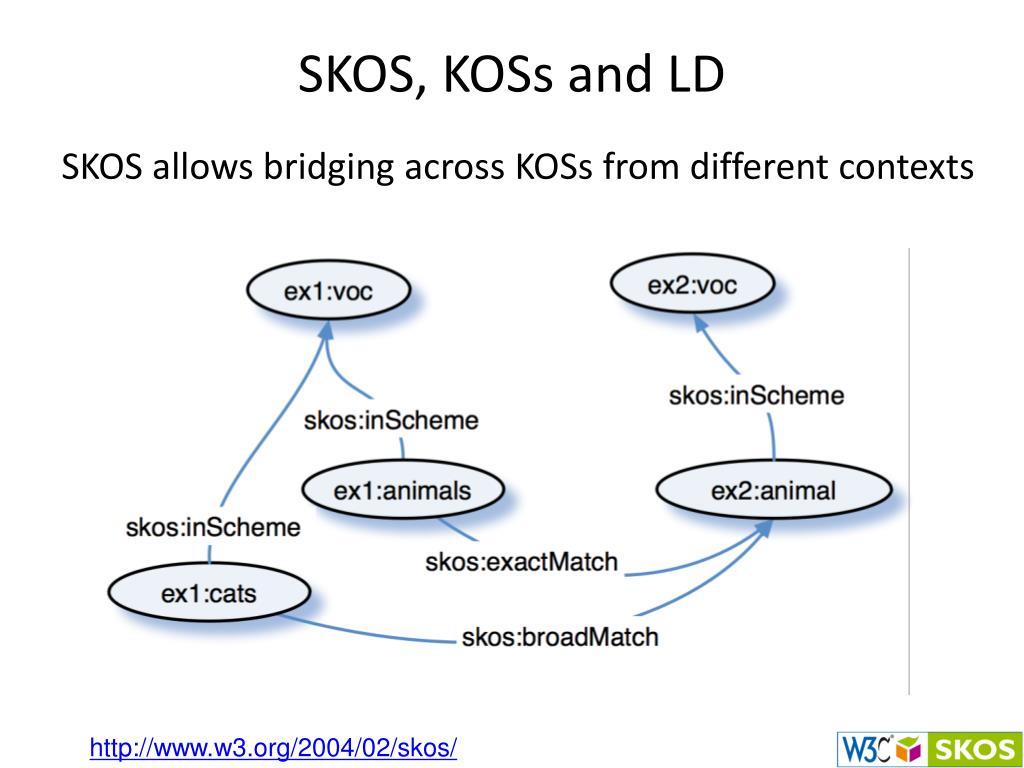 SKOS, KOSs and LD

SKOS allows bridging across KOSs from different contexts

ex1:voc

ex2:voc

skos:inScheme

skos:inScheme

ex1:animals

ex2:animal

skos:inScheme

skos:exactMatch

ex1:cats

skos:broadMatch

http://www.w3.org/2004/02/skos/

W3C SKOS